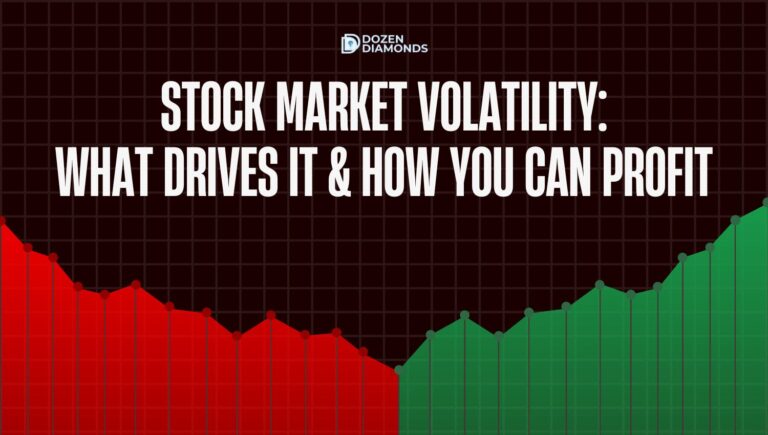 DOZEN DIAMONDS

STOCK MARKET VOLATILITY: WHAT DRIVES IT & HOW YOU CAN PROFIT